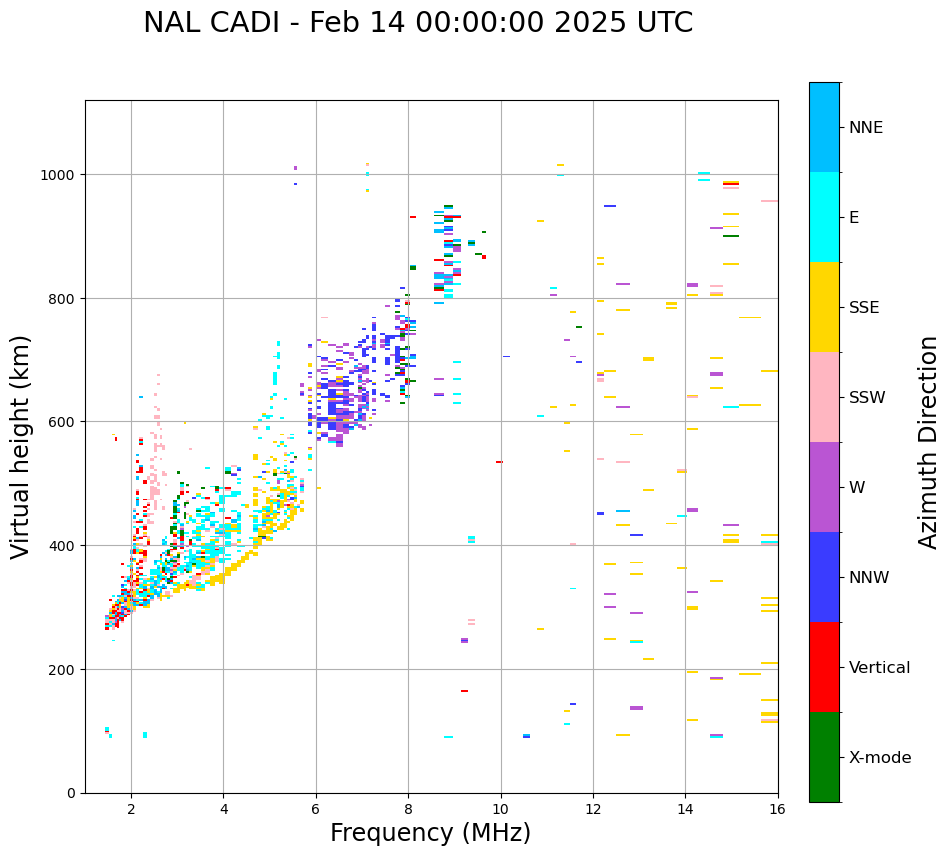 NAL CADI - Feb 14 00:00:00 2025 UTC

Virtual height (km)

1000
800
600
400
200
0

2 4 6 8 10 12 14 16

Frequency (MHz)

NNE
E
SSE
SSW
W
NNW
Vertical
X-mode

Azimuth Direction